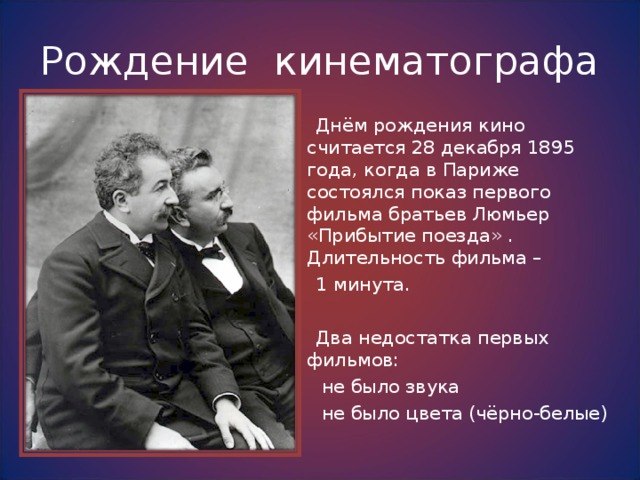 Рождение кинематографа

Днём рождения кино считается 28 декабря 1895 года, когда в Париже состоялся показ первого фильма братьев Люмьер «Прибытие поезда» . Длительность фильма –
1 минута.

Два недостатка первых фильмов:
не было звука
не было цвета (чёрно-белые)